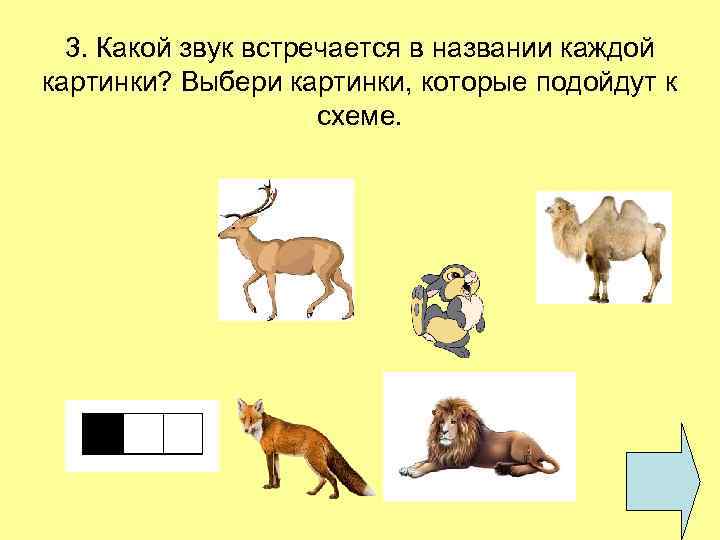 3. Какой звук встречается в названии каждой картинки? Выбери картинки, которые подойдут к схеме.